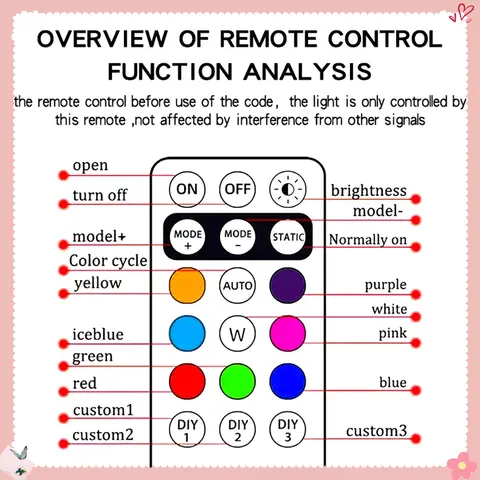 OVERVIEW OF REMOTE CONTROL FUNCTION ANALYSIS

the remote control before use of the code， the light is only controlled by this remote ,not affected by interference from other signals

open
turn off
model+
Color cycle
yellow
iceblue
green
red
custom1
custom2

ON
OFF
MODE +
MODE -
STATIC
AUTO
W
DIY 1
DIY 2
DIY 3

brightness
model-
Normally on
purple
white
pink
blue
custom3